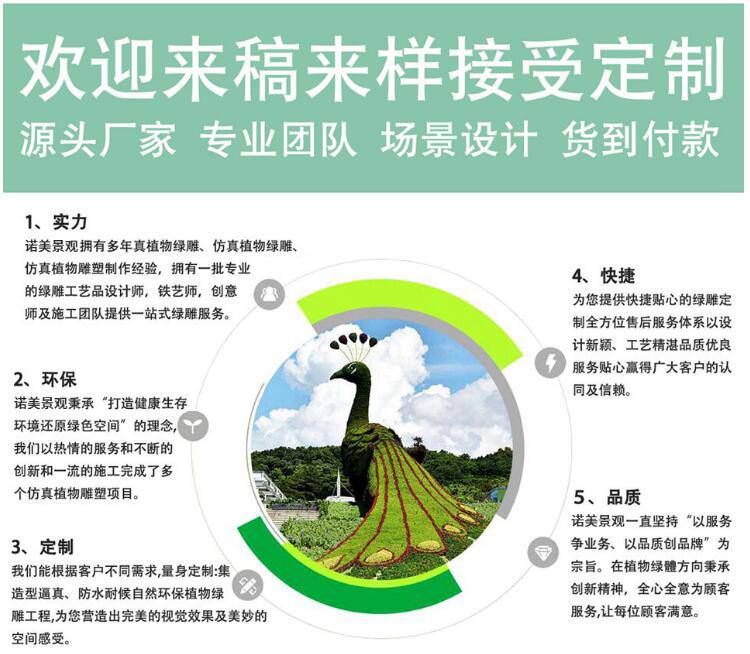 欢迎来稿来样接受定制

源头厂家 专业团队 场景设计 货到付款

1、实力
诺美景观拥有多年真植物绿雕、仿真植物绿雕、仿真植物雕塑制作经验，拥有一批专业的绿雕工艺品设计师，铁艺师，创意师及施工团队提供一站式绿雕服务。

2、环保
诺美景观秉承“打造健康生存环境还原绿色空间”的理念，我们以热情的服务和不断的创新和一流的施工完成了多个仿真植物雕塑项目。

3、定制
我们能根据客户不同需求,量身定制:集造型逼真、防水耐候自然环保植物绿雕工程,为您营造出完美的视觉效果及美妙的空间感受。

4、快捷
为您提供快捷贴心的绿雕定制全方位售后服务体系以设计新颖、工艺精湛品质优良服务贴心赢得广大客户的认同及信赖。

5、品质
诺美景观一直坚持“以服务争业务、以品质创品牌”为宗旨。在植物绿雕方向秉承创新精神，全心全意为顾客服务,让每位顾客满意。